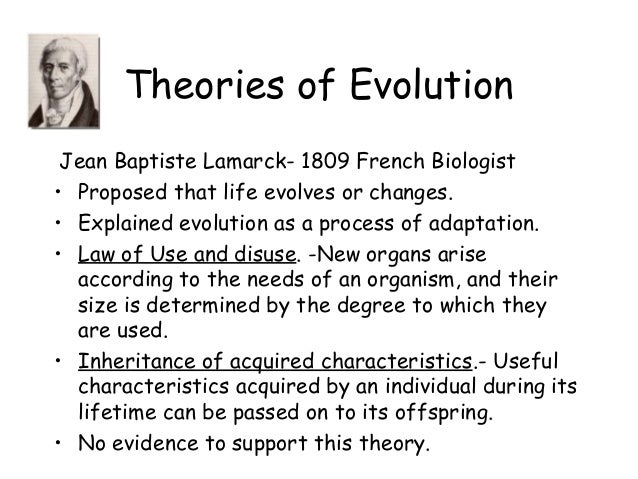 Theories of Evolution

Jean Baptiste Lamarck- 1809 French Biologist

• Proposed that life evolves or changes.
• Explained evolution as a process of adaptation.
• Law of Use and disuse. -New organs arise according to the needs of an organism, and their size is determined by the degree to which they are used.
• Inheritance of acquired characteristics.- Useful characteristics acquired by an individual during its lifetime can be passed on to its offspring.
• No evidence to support this theory.